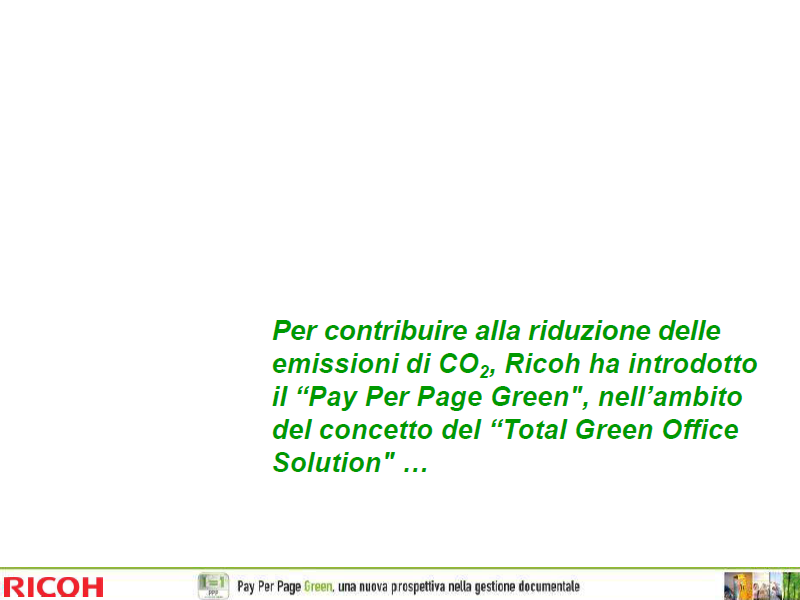 Per contribuire alla riduzione delle emissioni di $CO_2$, Ricoh ha introdotto il “Pay Per Page Green", nell’ambito del concetto del “Total Green Office Solution" …

RICOH

PPP

Pay Per Page Green, una nuova prospettiva nella gestione documentale